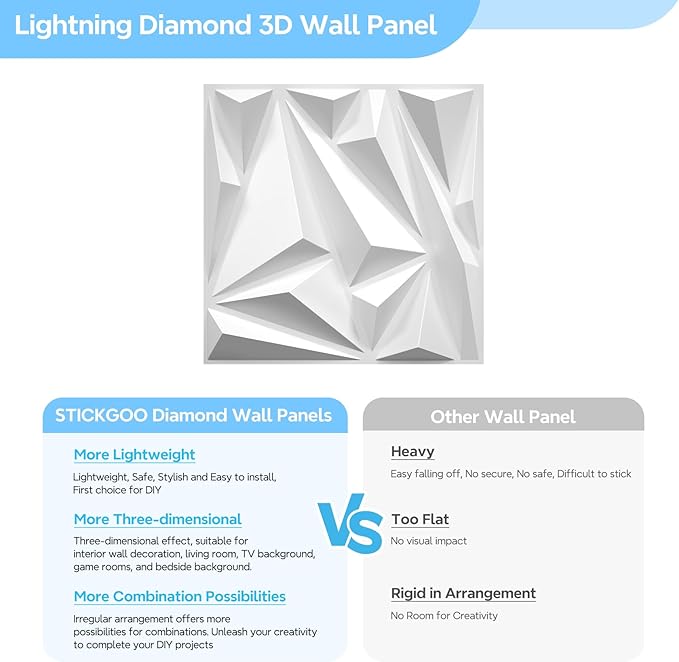 Lightning Diamond 3D Wall Panel

STICKGOO Diamond Wall Panels

More Lightweight

Lightweight, Safe, Stylish and Easy to install, First choice for DIY

More Three-dimensional

Three-dimensional effect, suitable for interior wall decoration, living room, TV background, game rooms, and bedside background.

More Combination Possibilities

Irregular arrangement offers more possibilities for combinations. Unleash your creativity to complete your DIY projects

VS

Other Wall Panel

Heavy

Easy falling off, No secure, No safe, Difficult to stick

Too Flat

No visual impact

Rigid in Arrangement

No Room for Creativity